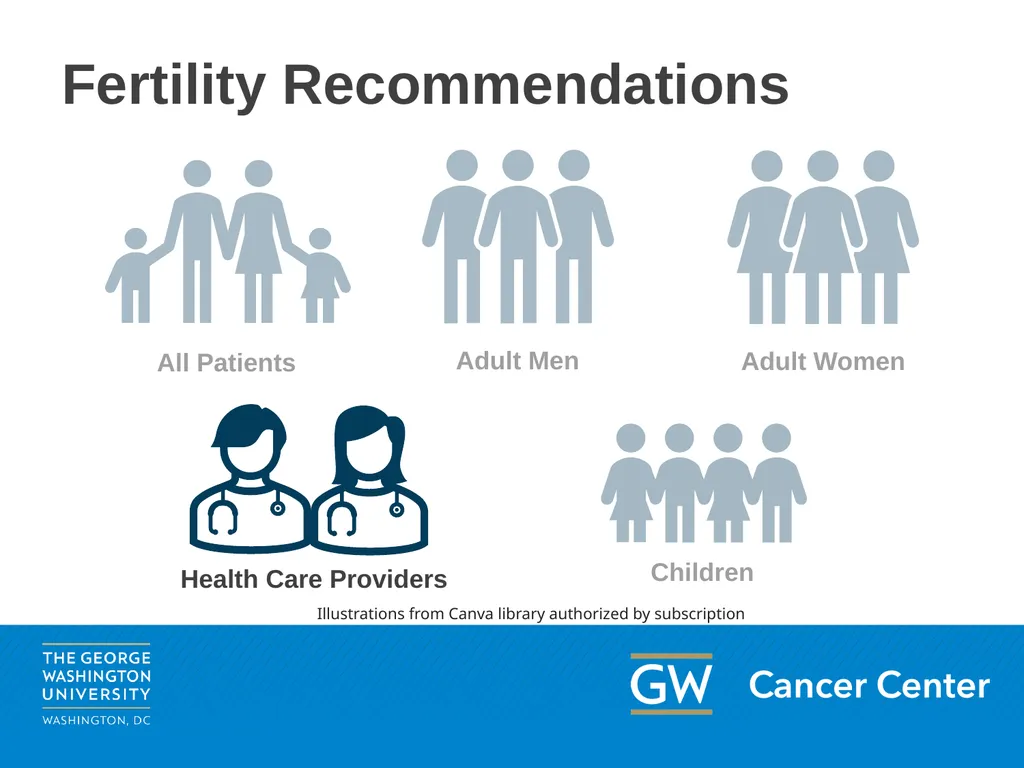 Fertility Recommendations

All Patients

Adult Men

Adult Women

Health Care Providers

Children

Illustrations from Canva library authorized by subscription

THE GEORGE WASHINGTON UNIVERSITY
WASHINGTON, DC

GW Cancer Center